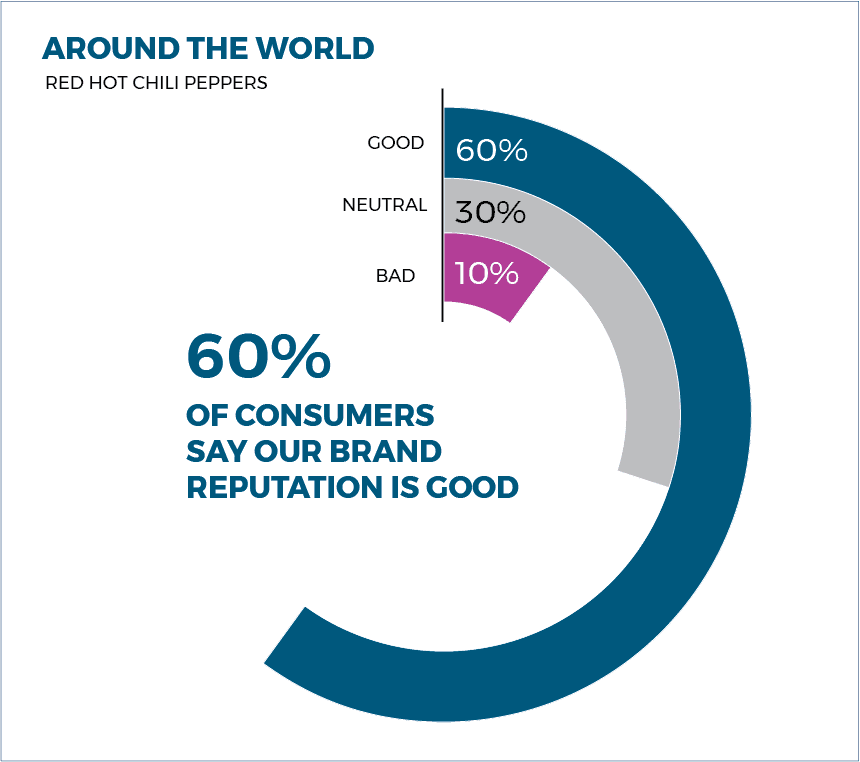 AROUND THE WORLD

RED HOT CHILI PEPPERS

GOOD 60%

NEUTRAL 30%

BAD 10%

60%

OF CONSUMERS SAY OUR BRAND REPUTATION IS GOOD